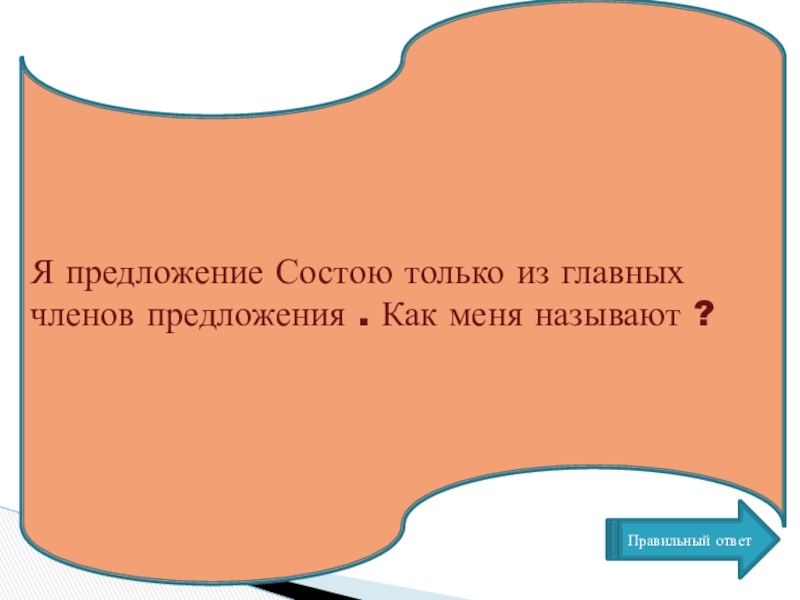 Я предложение Состою только из главных членов предложения . Как меня называют ?

Правильный ответ